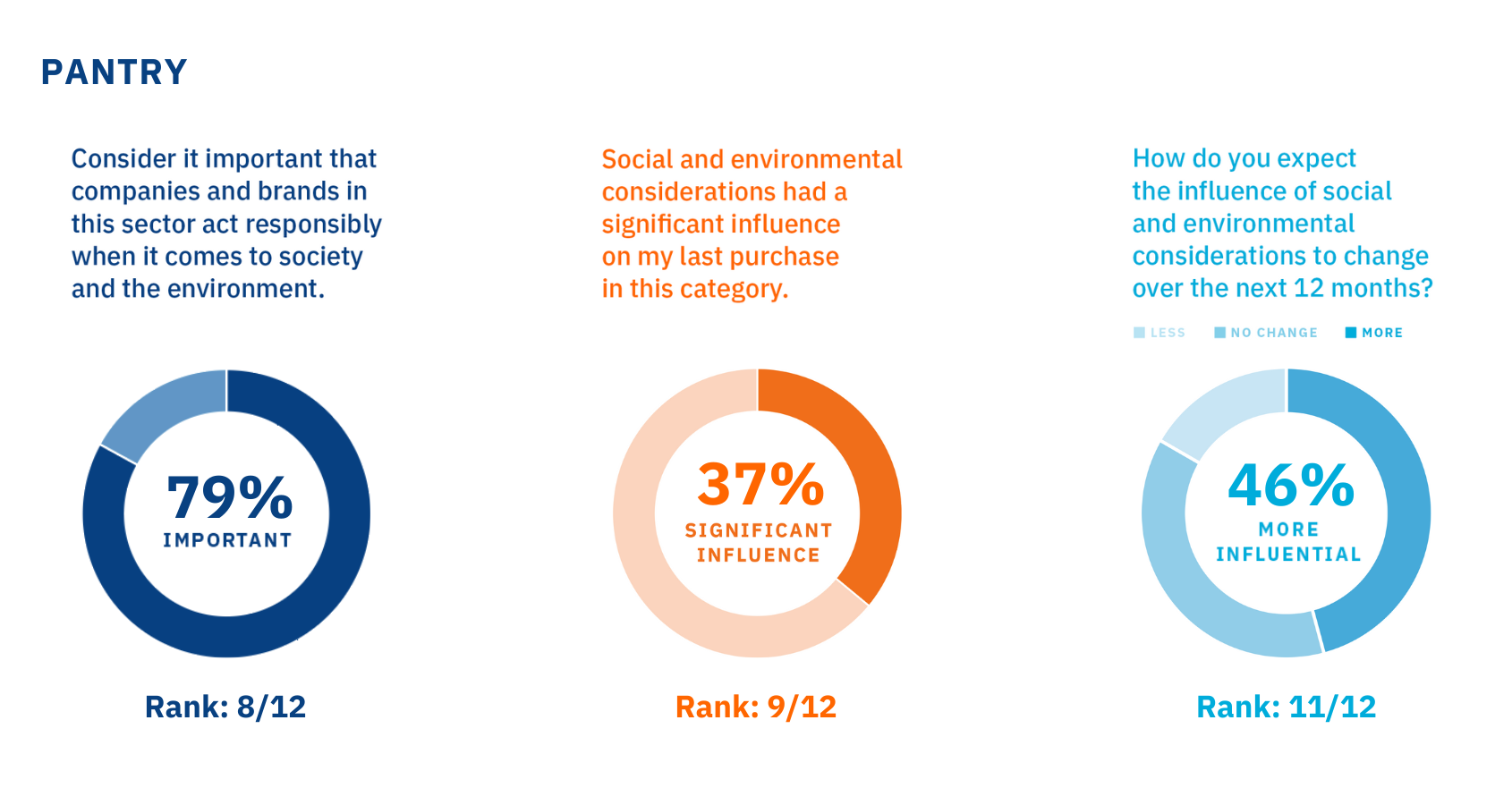 PANTRY

Consider it important that companies and brands in this sector act responsibly when it comes to society and the environment.

79%
IMPORTANT

Rank: 8/12

Social and environmental considerations had a significant influence on my last purchase in this category.

37%
SIGNIFICANT INFLUENCE

Rank: 9/12

How do you expect the influence of social and environmental considerations to change over the next 12 months?

LESS NO CHANGE MORE

46%
MORE INFLUENTIAL

Rank: 11/12